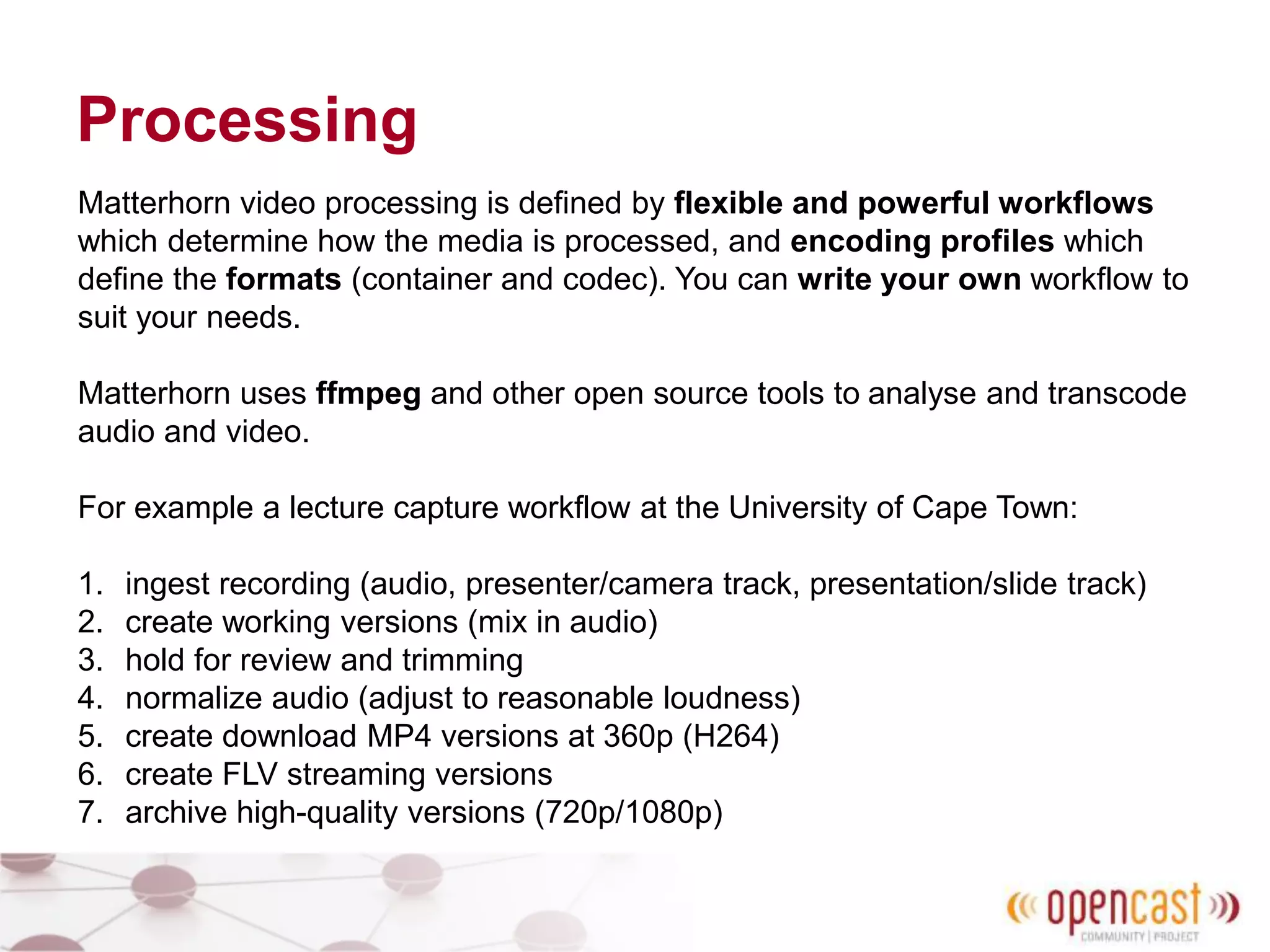 Processing

Matterhorn video processing is defined by flexible and powerful workflows which determine how the media is processed, and encoding profiles which define the formats (container and codec). You can write your own workflow to suit your needs.

Matterhorn uses ffmpeg and other open source tools to analyse and transcode audio and video.

For example a lecture capture workflow at the University of Cape Town:

1. ingest recording (audio, presenter/camera track, presentation/slide track)
2. create working versions (mix in audio)
3. hold for review and trimming
4. normalize audio (adjust to reasonable loudness)
5. create download MP4 versions at 360p (H264)
6. create FLV streaming versions
7. archive high-quality versions (720p/1080p)

opencast
COMMUNITY | PROJECT